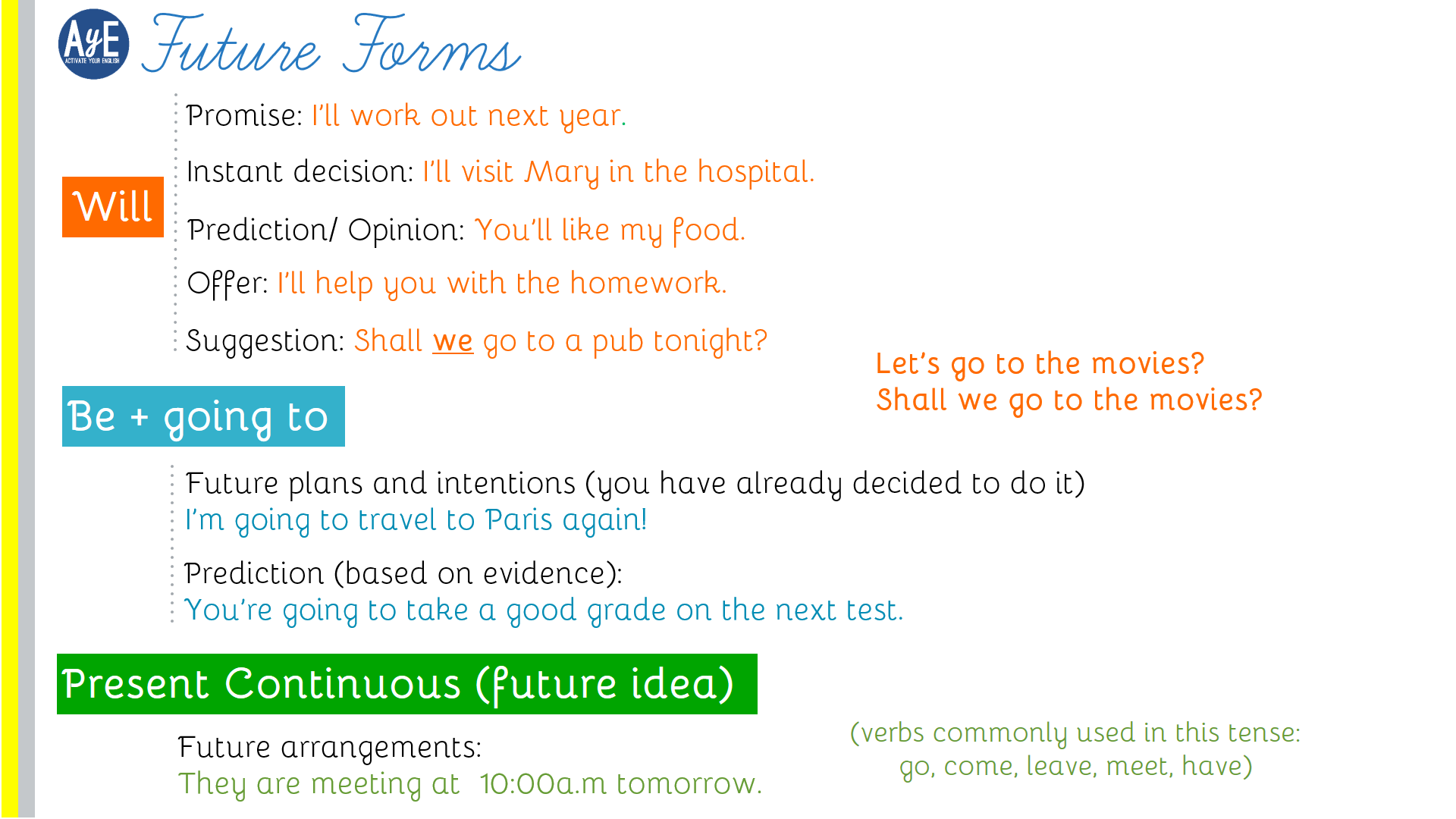 AyE ACTIVATE YOUR ENGLISH Future Forms

Will

Promise: I'll work out next year.

Instant decision: I'll visit Mary in the hospital.

Prediction/ Opinion: You'll like my food.

Offer: I'll help you with the homework.

Suggestion: Shall we go to a pub tonight?

Let's go to the movies?
Shall we go to the movies?

Be + going to

Future plans and intentions (you have already decided to do it)
I'm going to travel to Paris again!

Prediction (based on evidence):
You're going to take a good grade on the next test.

Present Continuous (future idea)

Future arrangements:
They are meeting at 10:00a.m tomorrow.

(verbs commonly used in this tense:
go, come, leave, meet, have)